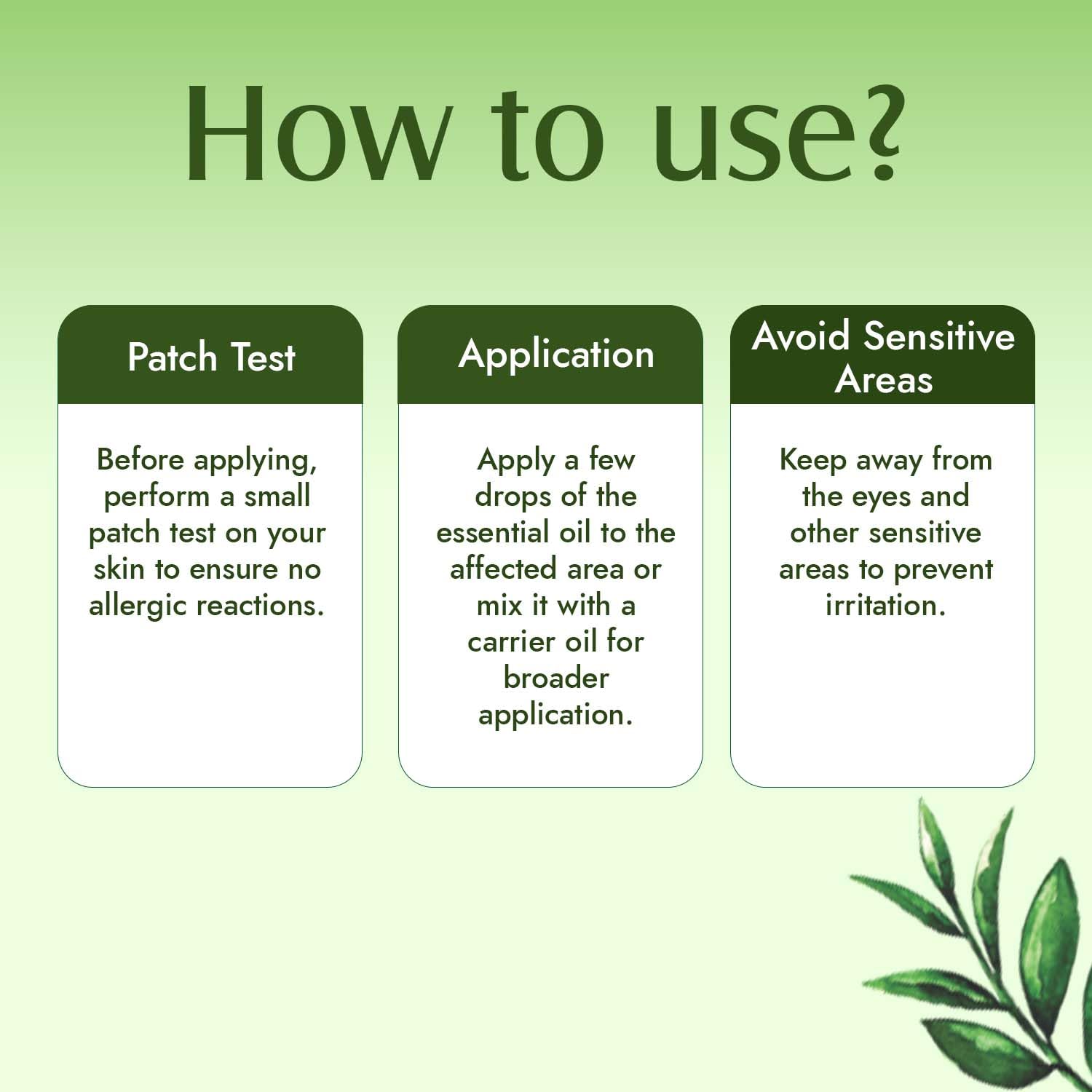 How to use?

Patch Test

Before applying, perform a small patch test on your skin to ensure no allergic reactions.

Application

Apply a few drops of the essential oil to the affected area or mix it with a carrier oil for broader application.

Avoid Sensitive Areas

Keep away from the eyes and other sensitive areas to prevent irritation.